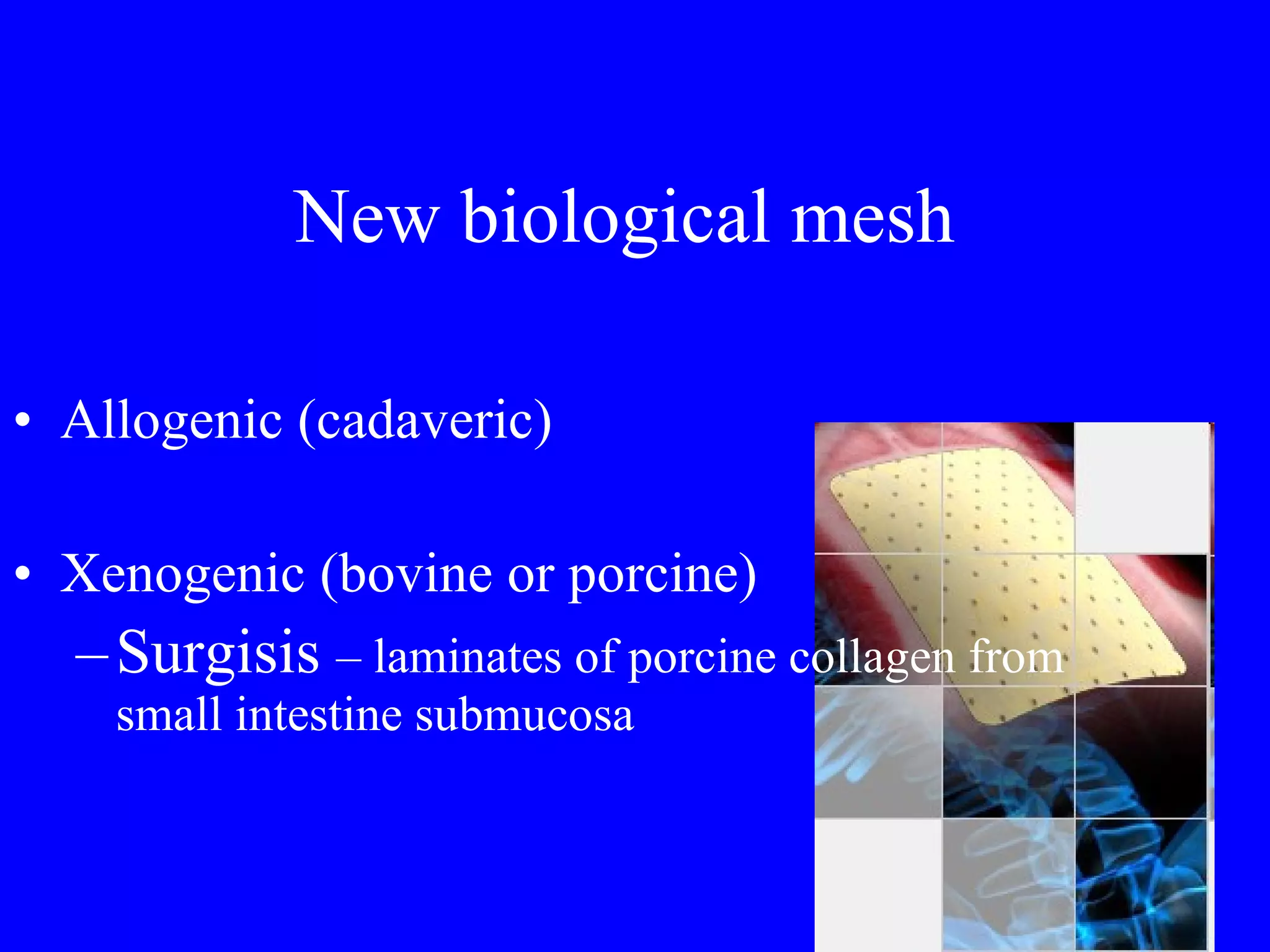 New biological mesh

• Allogenic (cadaveric)

• Xenogenic (bovine or porcine)
– Surgisis – laminates of porcine collagen from small intestine submucosa